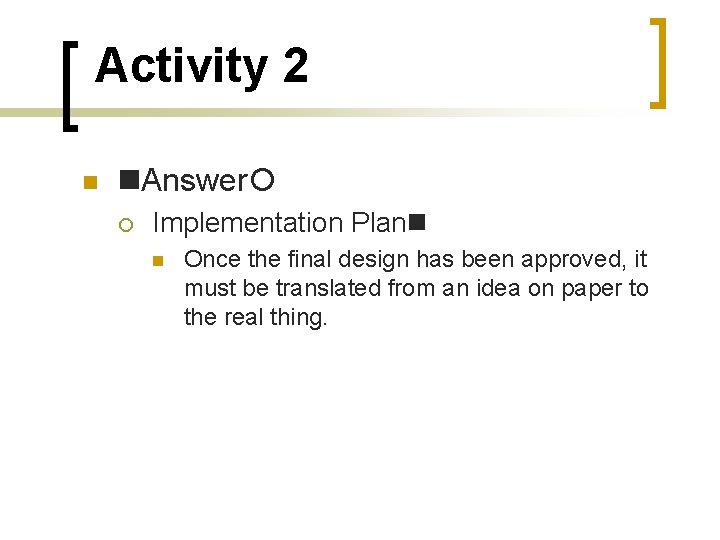 Activity 2

■AnswerO

Implementation Plan■

Once the final design has been approved, it must be translated from an idea on paper to the real thing.